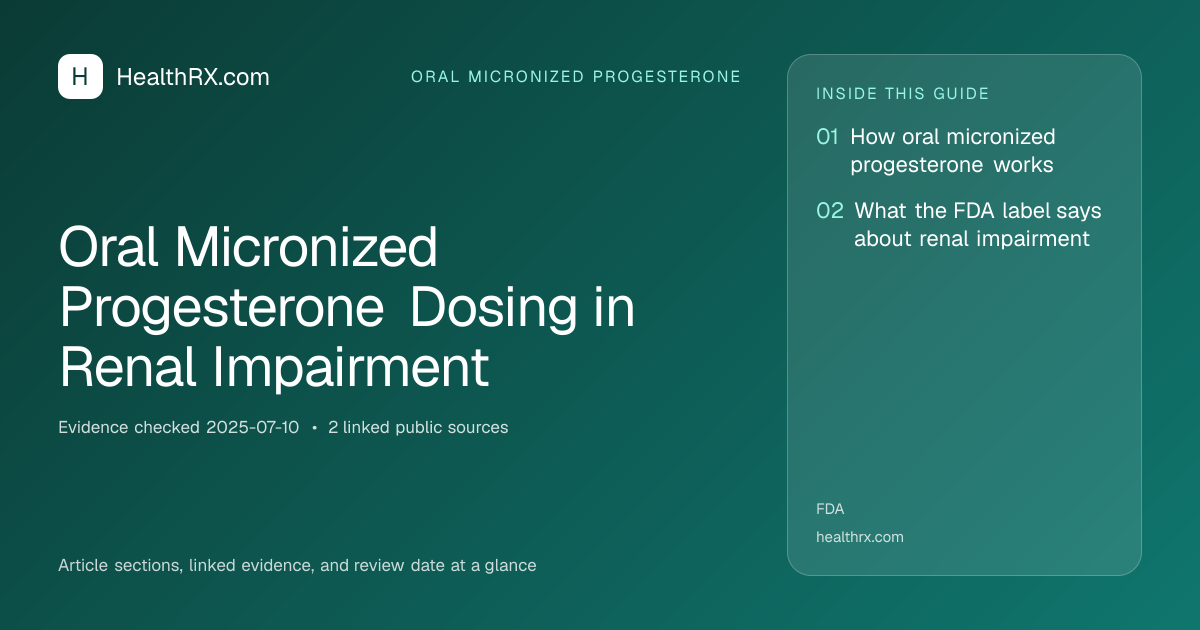 H HealthRX.com

ORAL MICRONIZED PROGESTERONE

Oral Micronized Progesterone Dosing in Renal Impairment

Evidence checked 2025-07-10 • 2 linked public sources

Article sections, linked evidence, and review date at a glance

INSIDE THIS GUIDE

01 How oral micronized progesterone works

02 What the FDA label says about renal impairment

FDA

healthrx.com